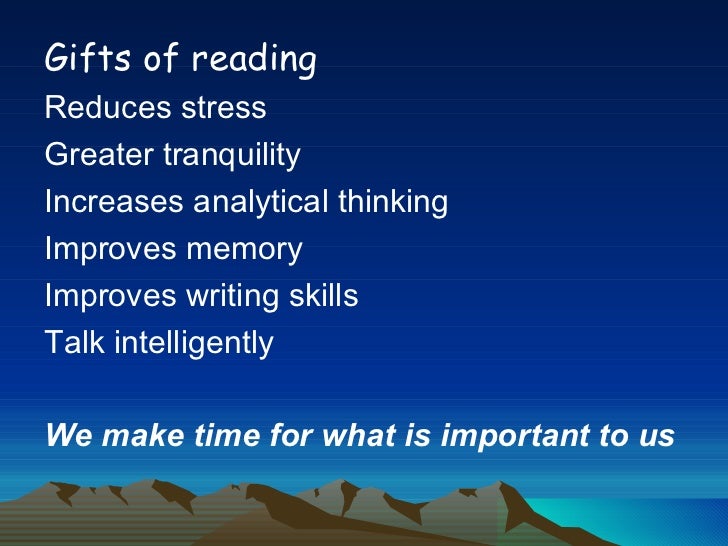 Gifts of reading

Reduces stress

Greater tranquility

Increases analytical thinking

Improves memory

Improves writing skills

Talk intelligently

We make time for what is important to us